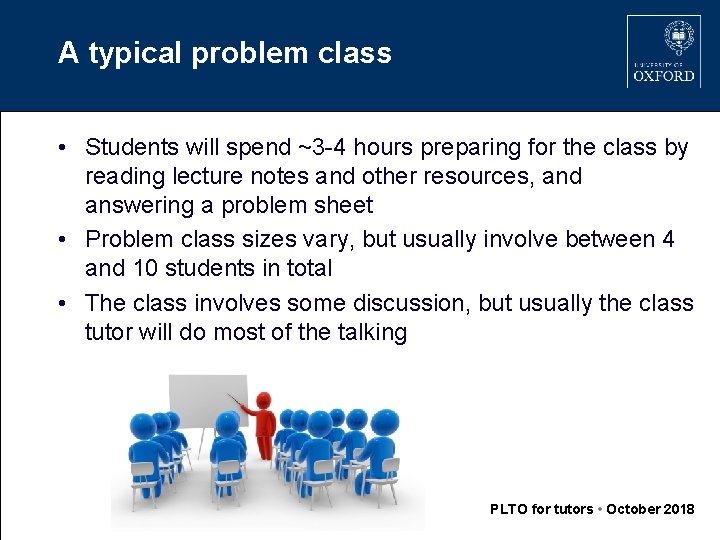 A typical problem class

UNIVERSITY OF
OXFORD

• Students will spend ~3-4 hours preparing for the class by reading lecture notes and other resources, and answering a problem sheet
• Problem class sizes vary, but usually involve between 4 and 10 students in total
• The class involves some discussion, but usually the class tutor will do most of the talking

PLTO for tutors • October 2018